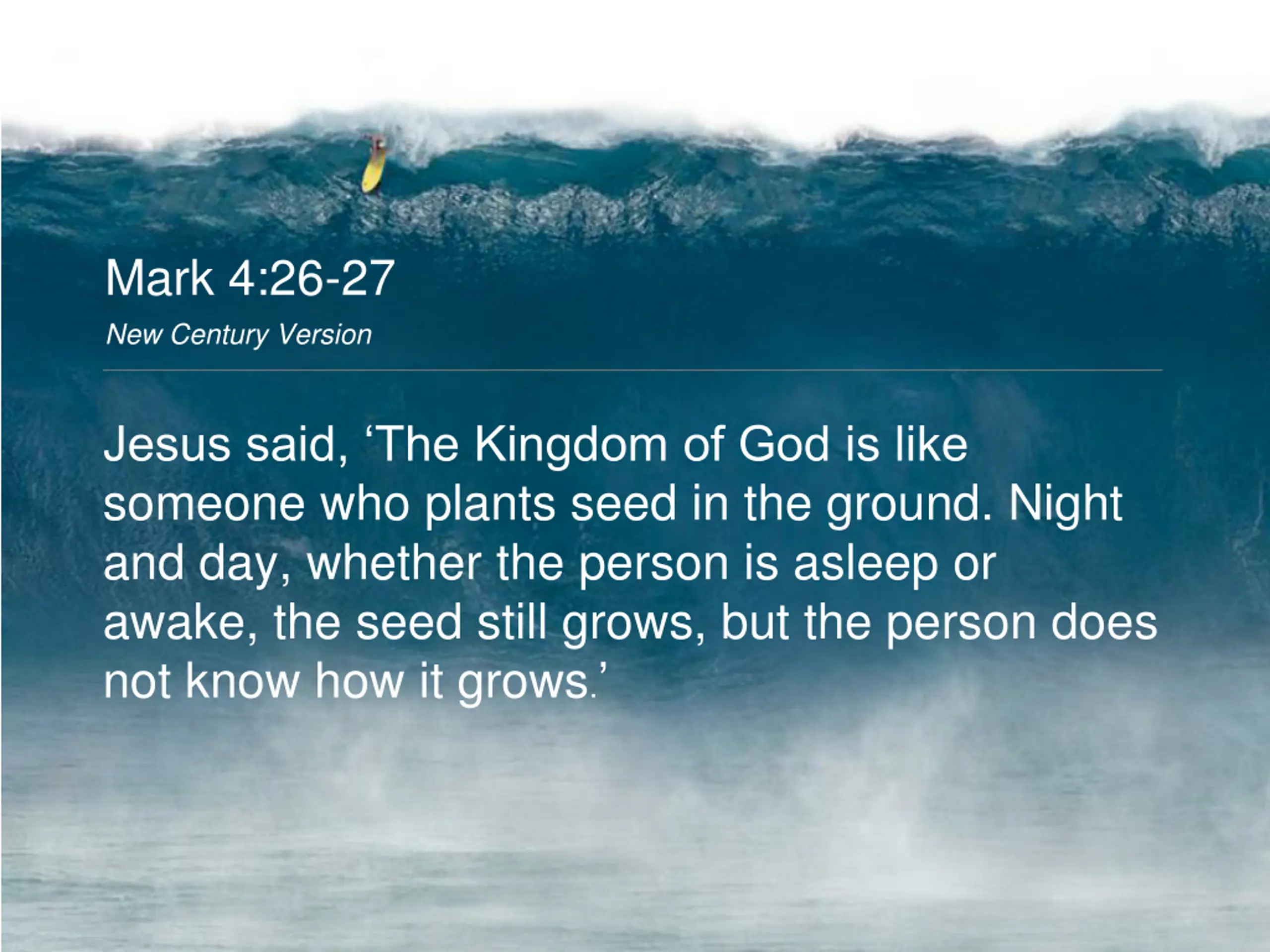 Mark 4:26-27

New Century Version

Jesus said, ‘The Kingdom of God is like someone who plants seed in the ground. Night and day, whether the person is asleep or awake, the seed still grows, but the person does not know how it grows.’